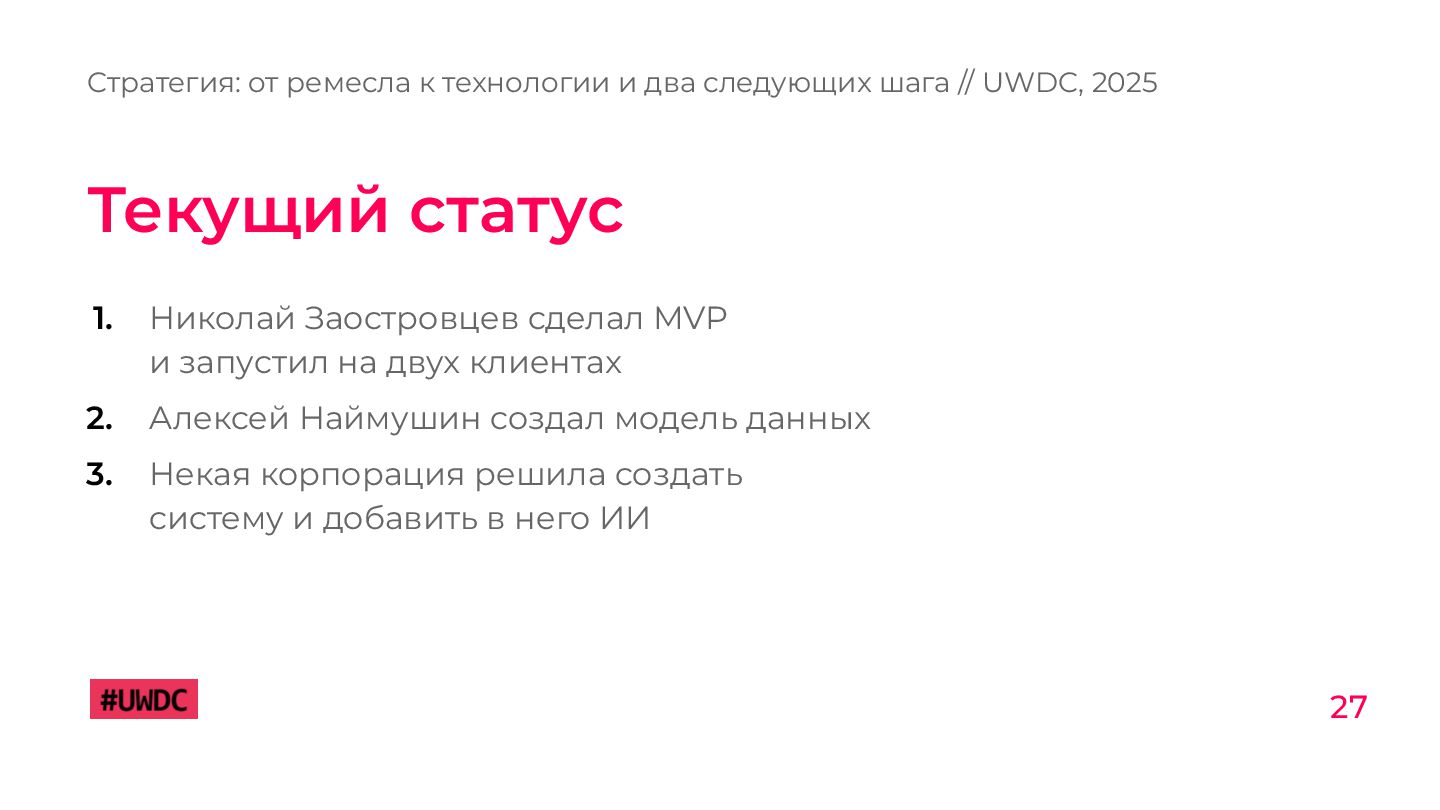 Стратегия: от ремесла к технологии и два следующих шага // UWDC, 2025

Текущий статус

1. Николай Заостровцев сделал MVP и запустил на двух клиентах
2. Алексей Наймушин создал модель данных
3. Некая корпорация решила создать систему и добавить в него ИИ

#UWDC

27